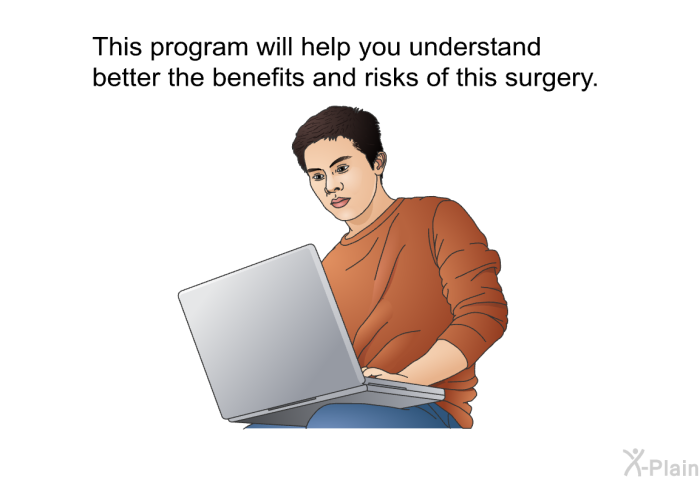 This program will help you understand better the benefits and risks of this surgery.

X-Plain